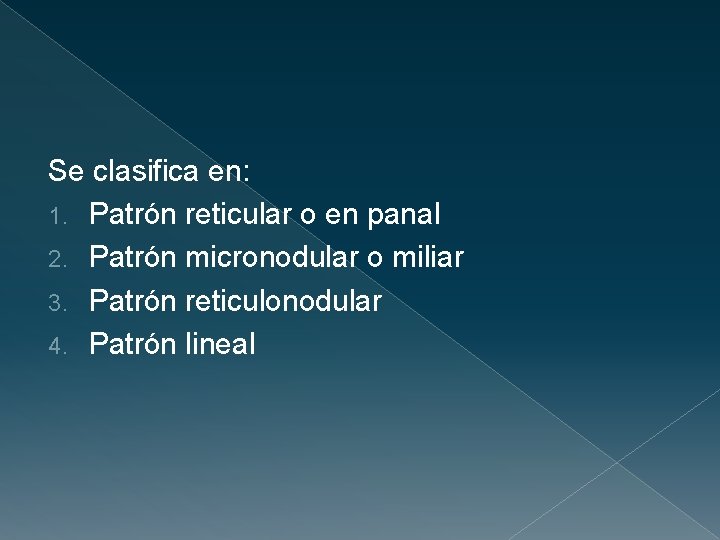 Se clasifica en:

1. Patrón reticular o en panal
2. Patrón micronodular o miliar
3. Patrón reticulonodular
4. Patrón lineal